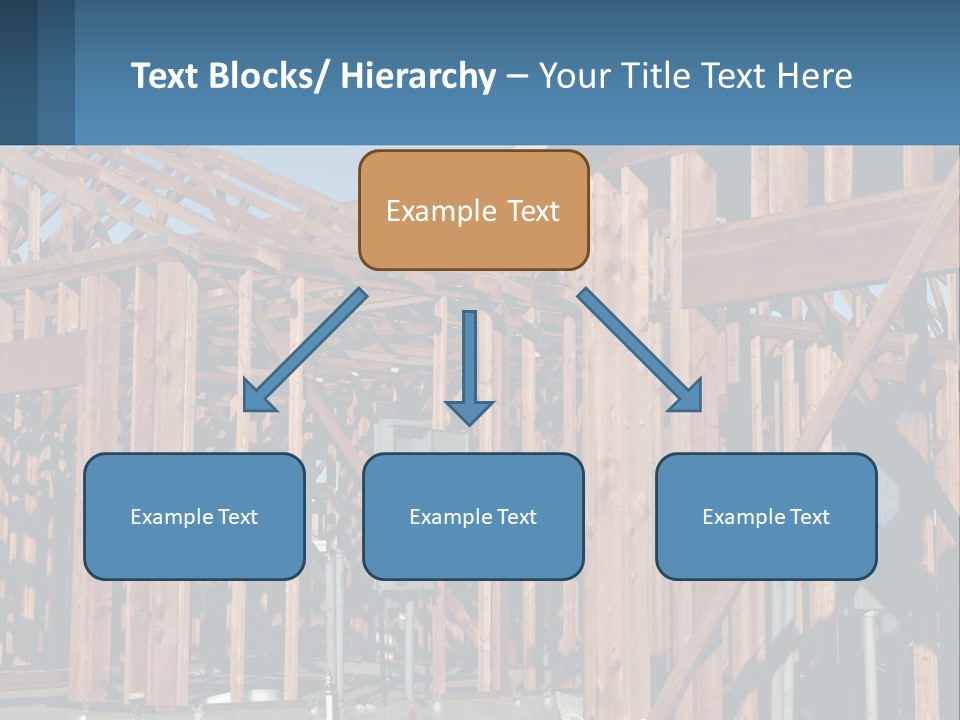 Text Blocks/ Hierarchy – Your Title Text Here

Example Text

Example Text

Example Text

Example Text